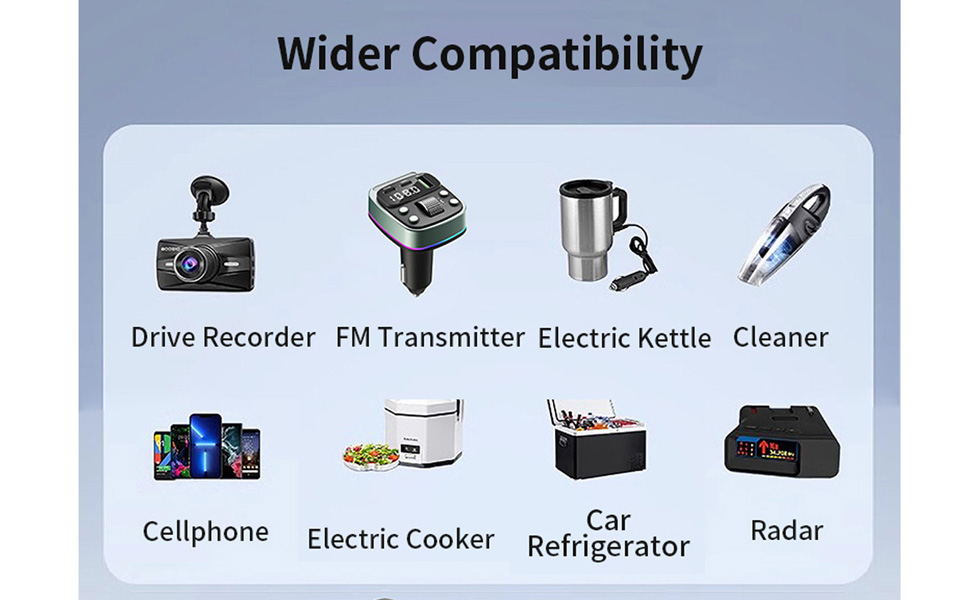 Wider Compatibility

Drive Recorder

FM Transmitter

Electric Kettle

Cleaner

Cellphone

Electric Cooker

Car Refrigerator

Radar